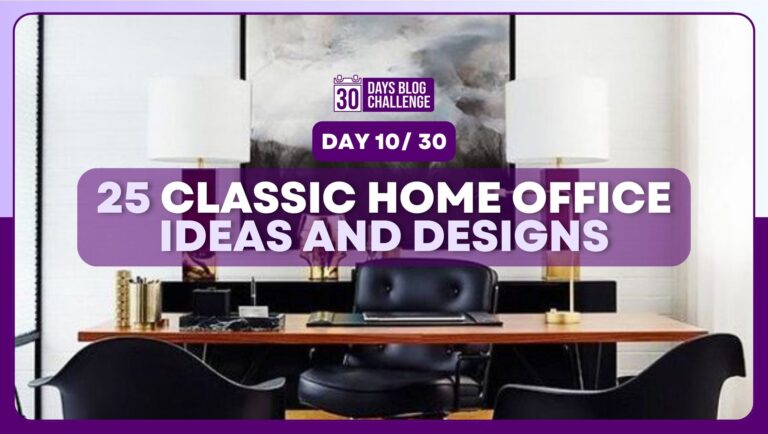 30 DAYS BLOG CHALLENGE

DAY 10/ 30

25 CLASSIC HOME OFFICE IDEAS AND DESIGNS